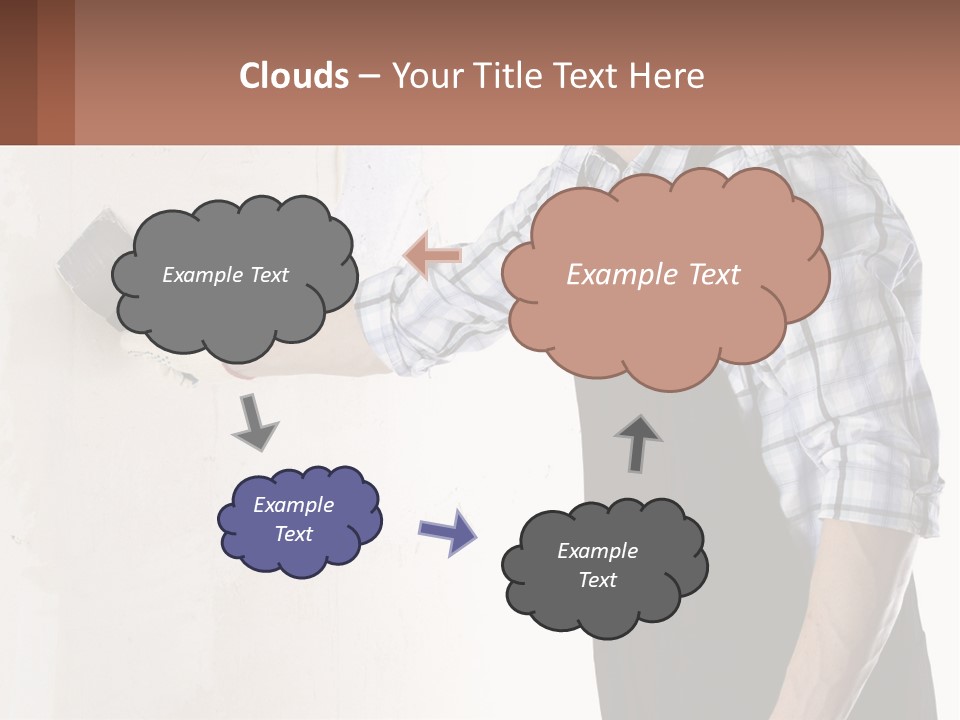 Clouds – Your Title Text Here

Example Text

Example Text

Example Text

Example Text